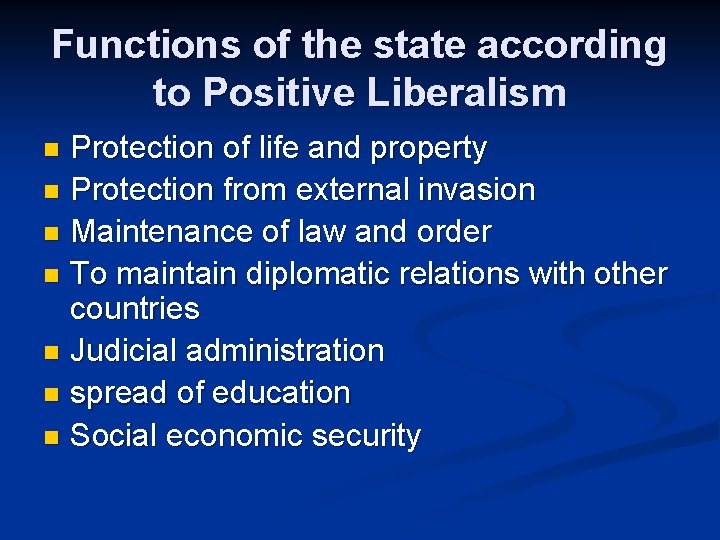 Functions of the state according to Positive Liberalism

- Protection of life and property
- Protection from external invasion
- Maintenance of law and order
- To maintain diplomatic relations with other countries
- Judicial administration
- spread of education
- Social economic security